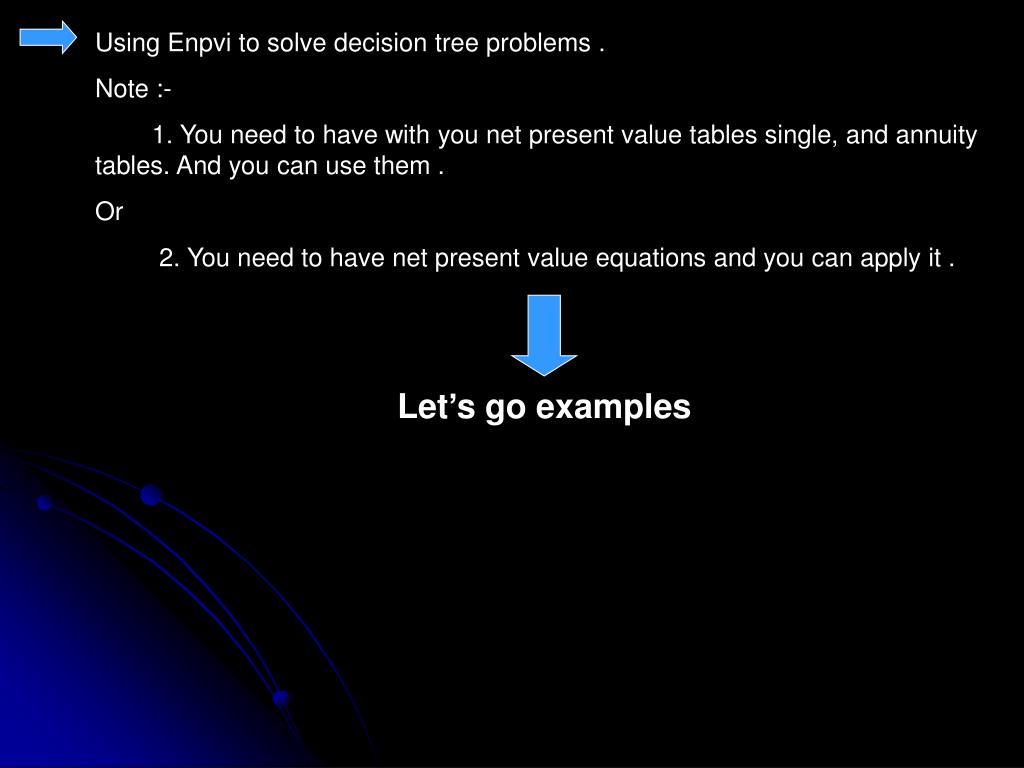 Using Enpvi to solve decision tree problems .

Note :-

1. You need to have with you net present value tables single, and annuity tables. And you can use them .

Or

2. You need to have net present value equations and you can apply it .

Let’s go examples